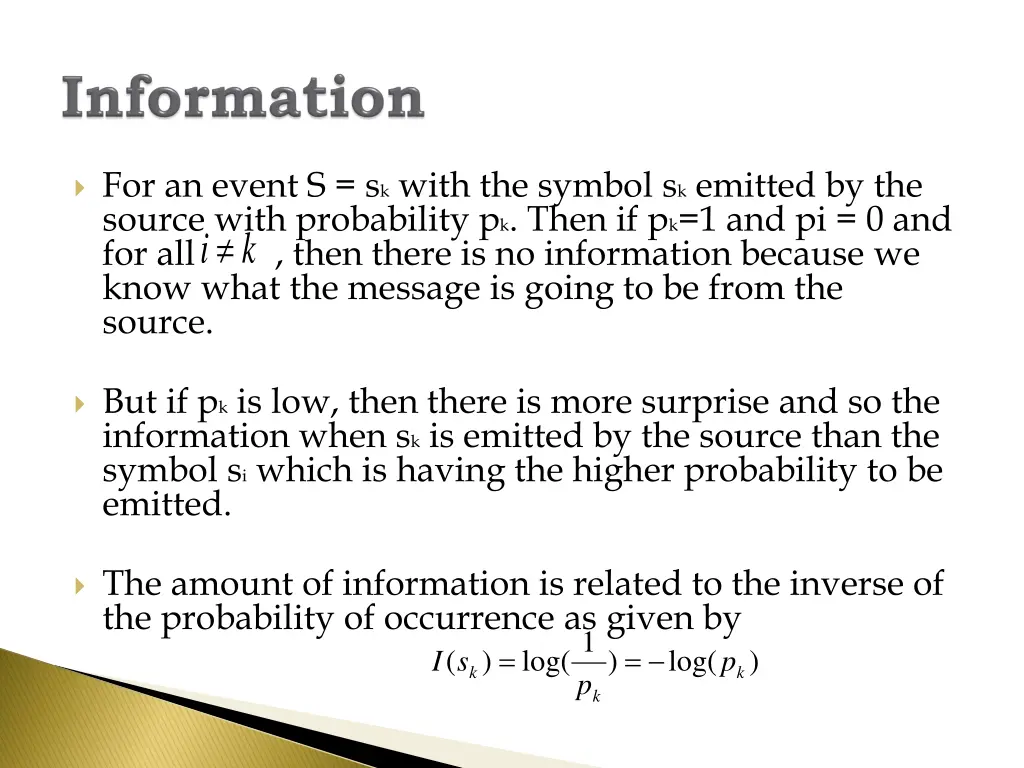 Information

For an event S = $s_k$ with the symbol $s_k$ emitted by the source with probability $p_k$. Then if $p_k$=1 and pi = 0 and for all $i \neq k$ , then there is no information because we know what the message is going to be from the source.

But if $p_k$ is low, then there is more surprise and so the information when $s_k$ is emitted by the source than the symbol $s_i$ which is having the higher probability to be emitted.

The amount of information is related to the inverse of the probability of occurrence as given by

$I(s_k) = \log(\frac{1}{p_k}) = -\log(p_k)$